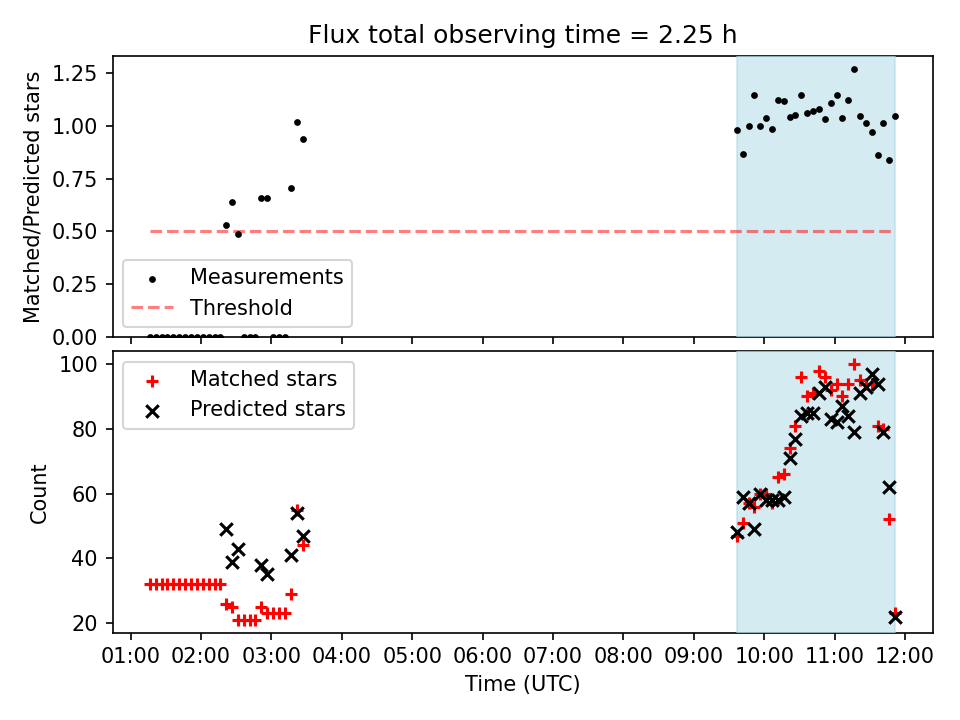 Flux total observing time = 2.25 h

Matched/Predicted stars

1.25
1.00
0.75
0.50
0.25
0.00

Measurements
Threshold

Count

100
80
60
40
20

Matched stars
Predicted stars

01:00 02:00 03:00 04:00 05:00 06:00 07:00 08:00 09:00 10:00 11:00 12:00

Time (UTC)